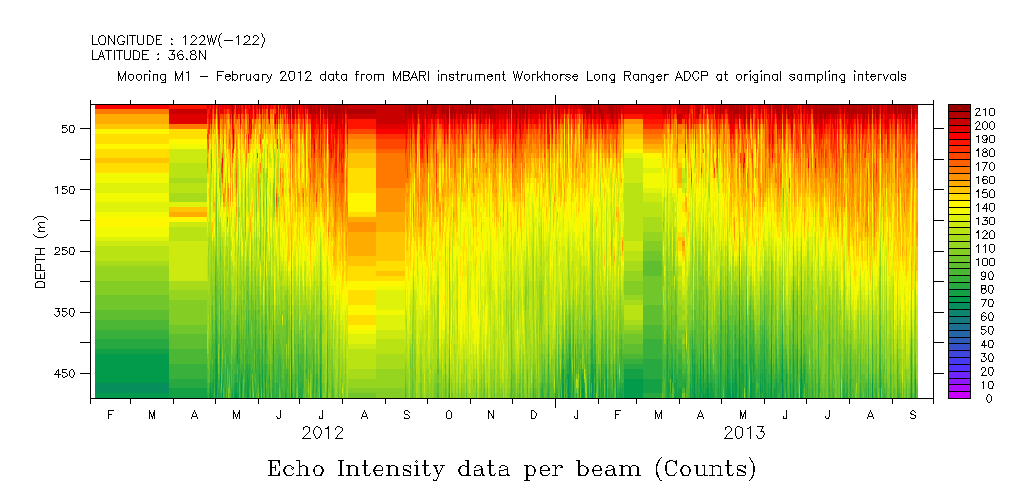 LONGITUDE : 122W(-122)
LATITUDE : 36.8N

Mooring M1 - February 2012 data from MBARI instrument Workhorse Long Ranger ADCP at original sampling intervals

DEPTH (m)

50
150
250
350
450

F M A M J J A S O N D J F M A M J J A S
2012
2013

210
200
190
180
170
160
150
140
130
120
110
100
90
80
70
60
50
40
30
20
10
0

Echo Intensity data per beam (Counts)